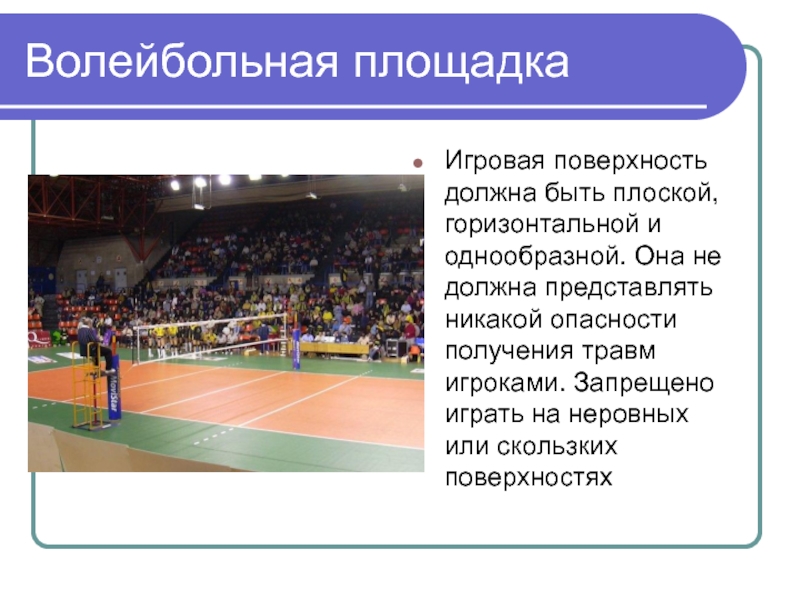 Волейбольная площадка

Игровая поверхность должна быть плоской, горизонтальной и однообразной. Она не должна представлять никакой опасности получения травм игроками. Запрещено играть на неровных или скользких поверхностях

MoviStar